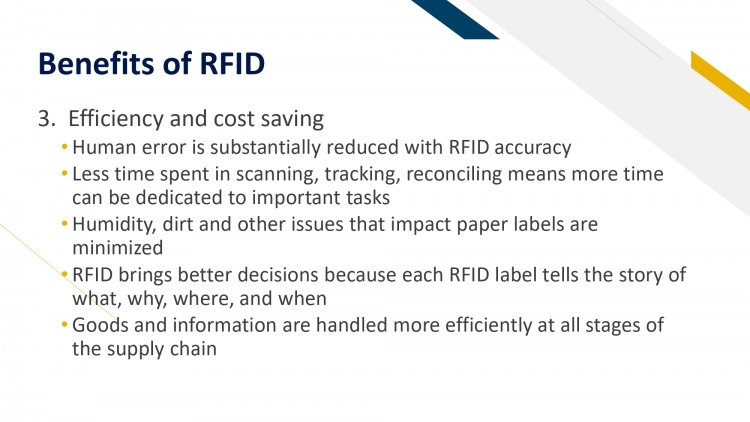 Benefits of RFID

3. Efficiency and cost saving

• Human error is substantially reduced with RFID accuracy
• Less time spent in scanning, tracking, reconciling means more time can be dedicated to important tasks
• Humidity, dirt and other issues that impact paper labels are minimized
• RFID brings better decisions because each RFID label tells the story of what, why, where, and when
• Goods and information are handled more efficiently at all stages of the supply chain